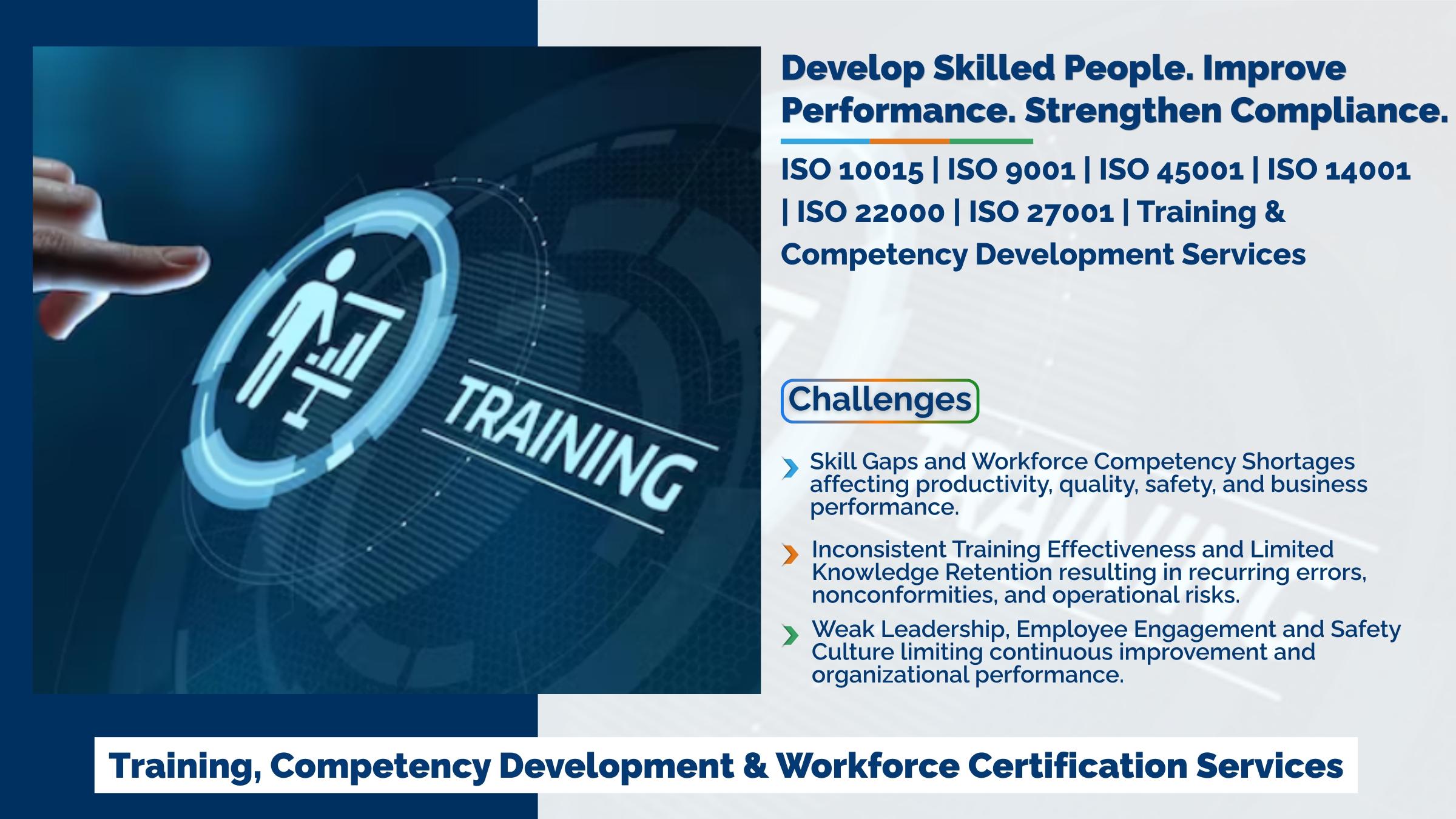 TRAINING

Develop Skilled People. Improve Performance. Strengthen Compliance.

ISO 10015 | ISO 9001 | ISO 45001 | ISO 14001 | ISO 22000 | ISO 27001 | Training & Competency Development Services

Challenges

Skill Gaps and Workforce Competency Shortages affecting productivity, quality, safety, and business performance.

Inconsistent Training Effectiveness and Limited Knowledge Retention resulting in recurring errors, nonconformities, and operational risks.

Weak Leadership, Employee Engagement and Safety Culture limiting continuous improvement and organizational performance.

Training, Competency Development & Workforce Certification Services